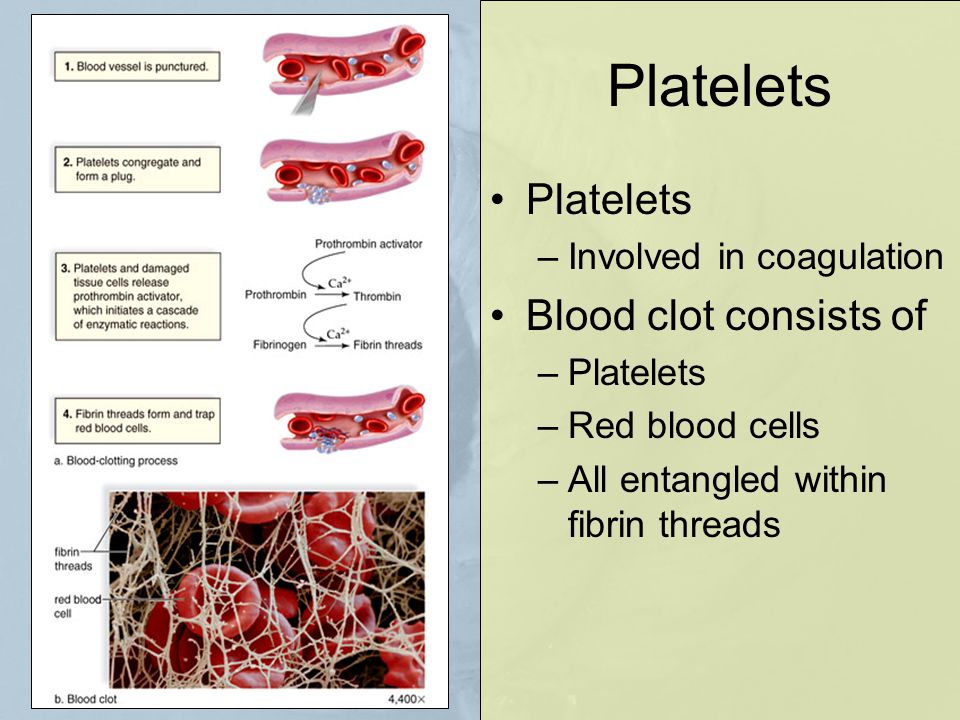 1. Blood vessel is punctured.

2. Platelets congregate and form a plug.

3. Platelets and damaged tissue cells release prothrombin activator, which initiates a cascade of enzymatic reactions.

Prothrombin activator

Prothrombin $\xrightarrow{Ca^{2+}}$ Thrombin

Fibrinogen $\xrightarrow{Ca^{2+}}$ Fibrin threads

4. Fibrin threads form and trap red blood cells.

a. Blood-clotting process

fibrin threads

red blood cell

b. Blood clot

4,400×

Platelets

• Platelets
– Involved in coagulation
• Blood clot consists of
– Platelets
– Red blood cells
– All entangled within fibrin threads